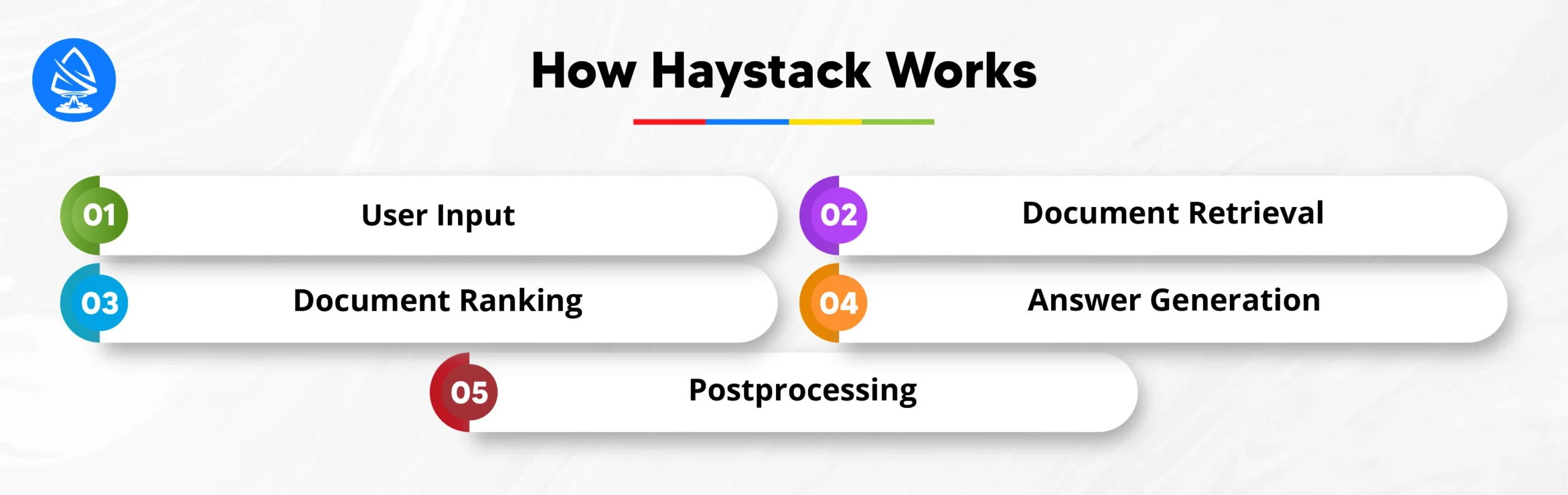 How Haystack Works

01 User Input

02 Document Retrieval

03 Document Ranking

04 Answer Generation

05 Postprocessing